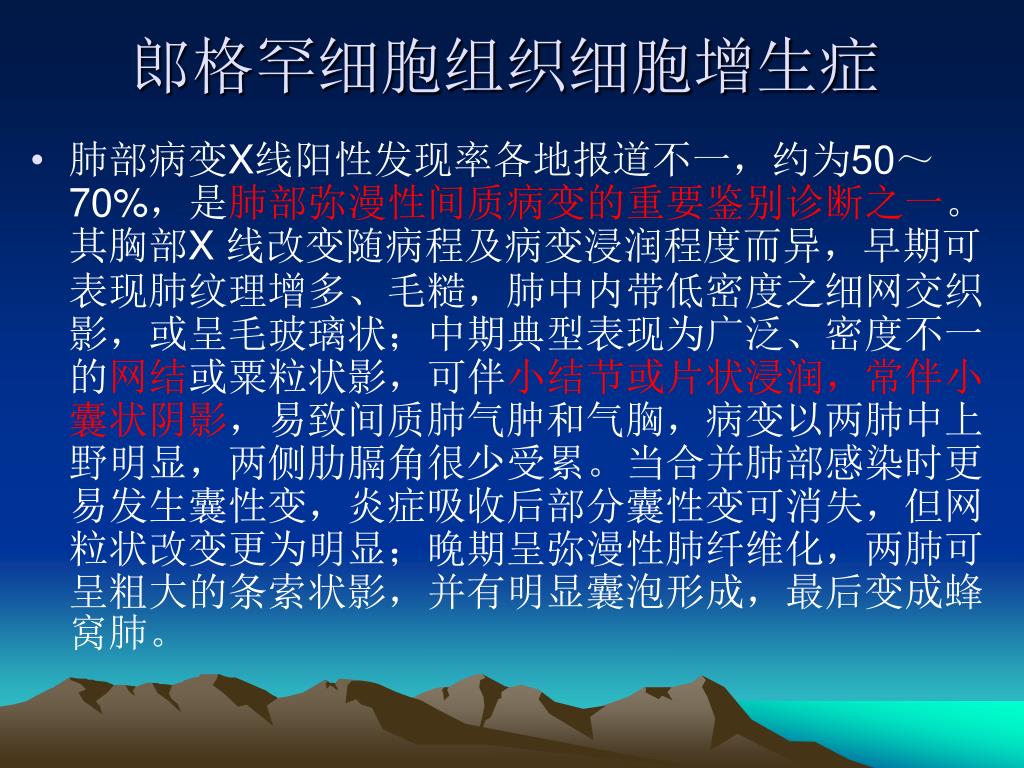 郎格罕细胞组织细胞增生症

• 肺部病变X线阳性发现率各地报道不一，约为50～70%，是肺部弥漫性间质病变的重要鉴别诊断之一。其胸部X 线改变随病程及病变浸润程度而异，早期可表现肺纹理增多、毛糙，肺中内带低密度之细网交织影，或呈毛玻璃状；中期典型表现为广泛、密度不一的网结或粟粒状影，可伴小结节或片状浸润，常伴小囊状阴影，易致间质肺气肿和气胸，病变以两肺中上野明显，两侧肋膈角很少受累。当合并肺部感染时更易发生囊性变，炎症吸收后部分囊性变可消失，但网粒状改变更为明显；晚期呈弥漫性肺纤维化，两肺可呈粗大的条索状影，并有明显囊泡形成，最后变成蜂窝肺。